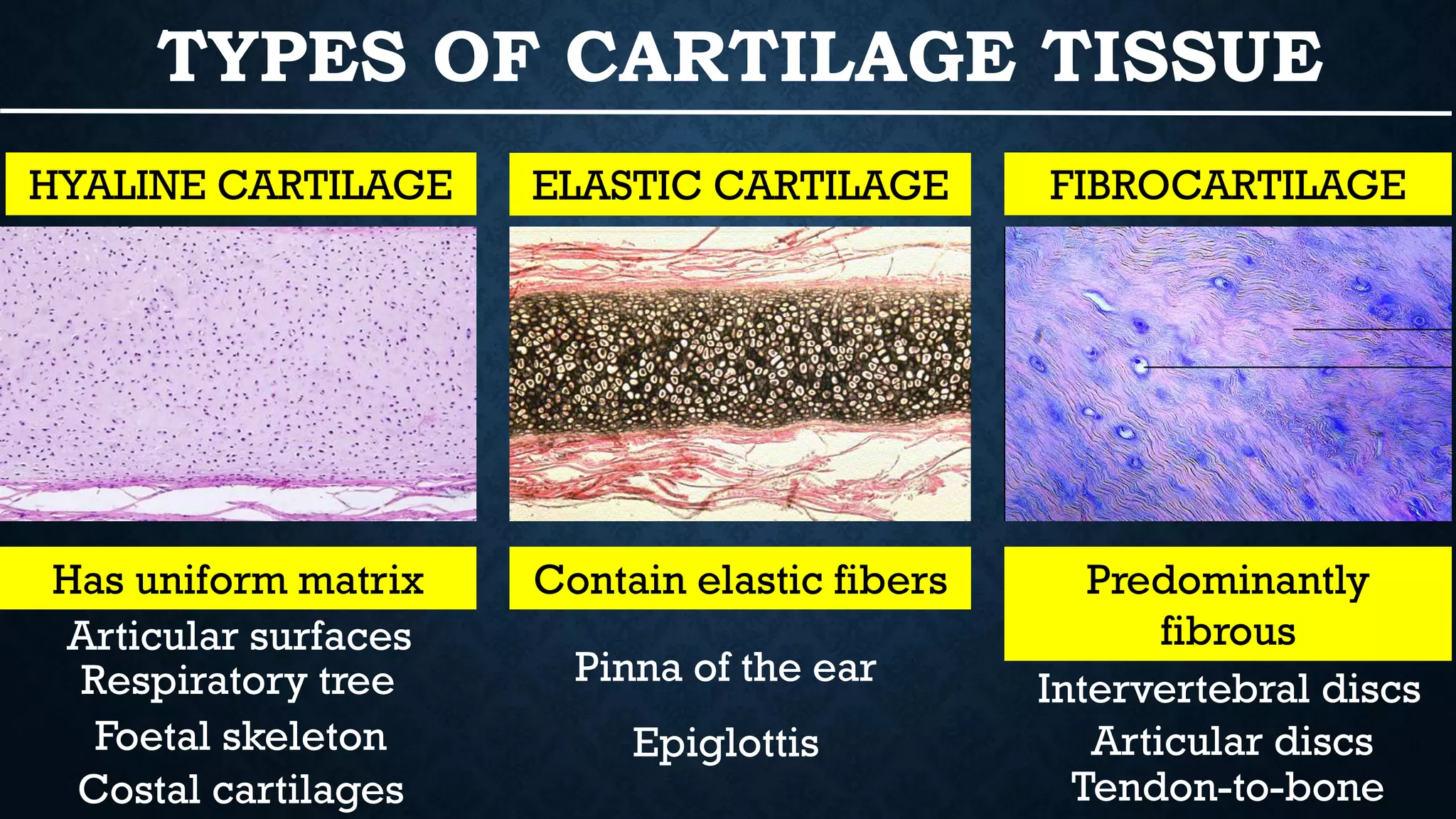 TYPES OF CARTILAGE TISSUE

HYALINE CARTILAGE

Has uniform matrix

Articular surfaces
Respiratory tree
Foetal skeleton
Costal cartilages

ELASTIC CARTILAGE

Contain elastic fibers

Pinna of the ear

Epiglottis

FIBROCARTILAGE

Predominantly fibrous

Intervertebral discs
Articular discs
Tendon-to-bone